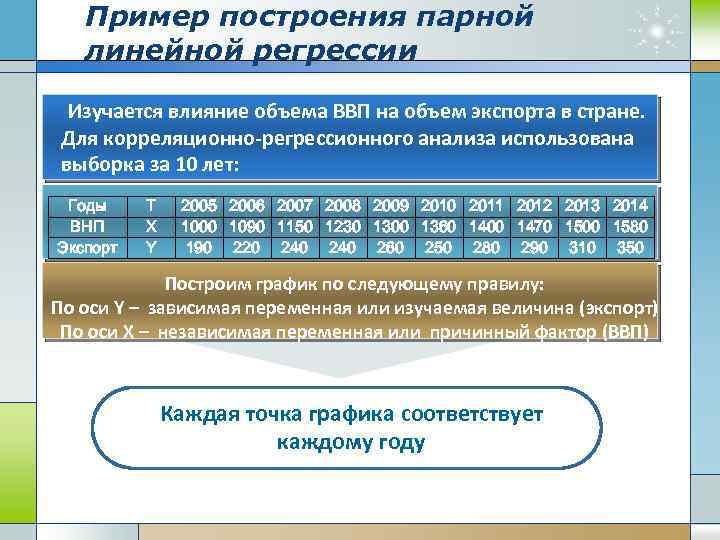 Пример построения парной линейной регрессии

Изучается влияние объема ВВП на объем экспорта в стране. Для корреляционно-регрессионного анализа использована выборка за 10 лет:

| Годы | T | 2005 | 2006 | 2007 | 2008 | 2009 | 2010 | 2011 | 2012 | 2013 | 2014 |
|---|---|---|---|---|---|---|---|---|---|---|---|
| ВНП | X | 1000 | 1090 | 1150 | 1230 | 1300 | 1360 | 1400 | 1470 | 1500 | 1580 |
| Экспорт | Y | 190 | 220 | 240 | 240 | 260 | 250 | 280 | 290 | 310 | 350 |

Построим график по следующему правилу:
По оси Y – зависимая переменная или изучаемая величина (экспорт)
По оси X – независимая переменная или причинный фактор (ВВП)

Каждая точка графика соответствует каждому году